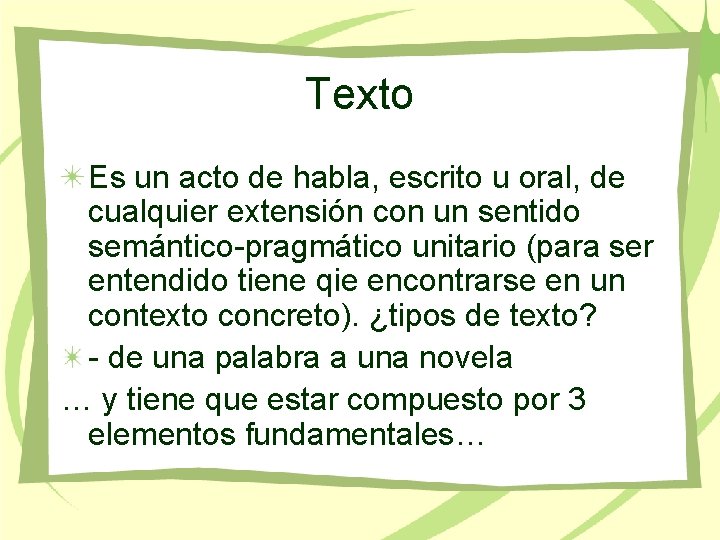 Texto

Es un acto de habla, escrito u oral, de cualquier extensión con un sentido semántico-pragmático unitario (para ser entendido tiene qie encontrarse en un contexto concreto). ¿tipos de texto?

- de una palabra a una novela

… y tiene que estar compuesto por 3 elementos fundamentales…